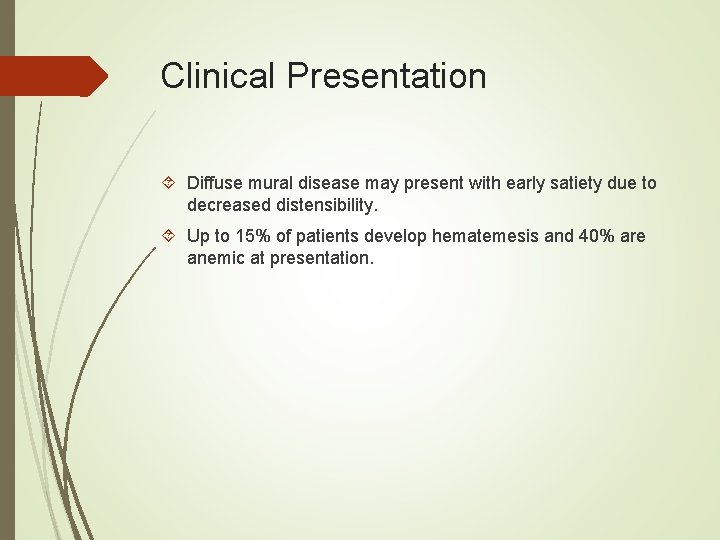 Clinical Presentation

Diffuse mural disease may present with early satiety due to decreased distensibility.

Up to 15% of patients develop hematemesis and 40% are anemic at presentation.